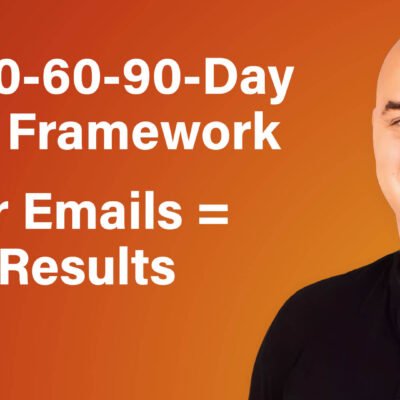 0-60-90-Day
Framework

r Emails =
Results